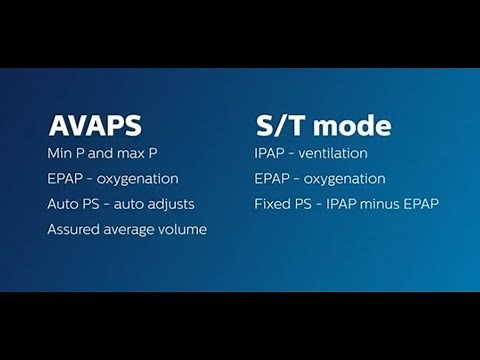 AVAPS

Min P and max P

EPAP - oxygenation

Auto PS - auto adjusts

Assured average volume

S/T mode

IPAP - ventilation

EPAP - oxygenation

Fixed PS - IPAP minus EPAP